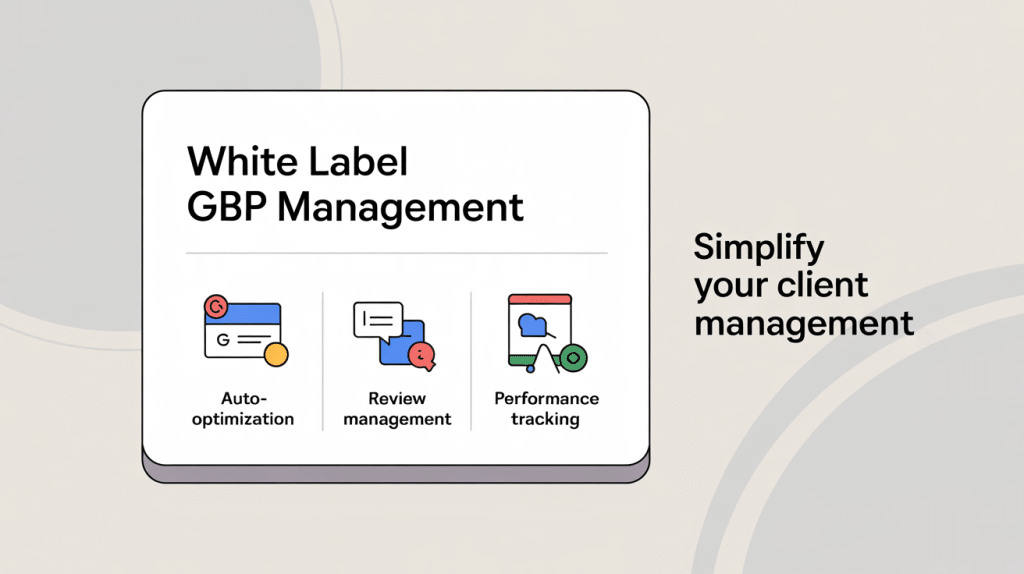 White Label GBP Management

G

Auto-optimization

Review management

Performance tracking

Simplify your client management